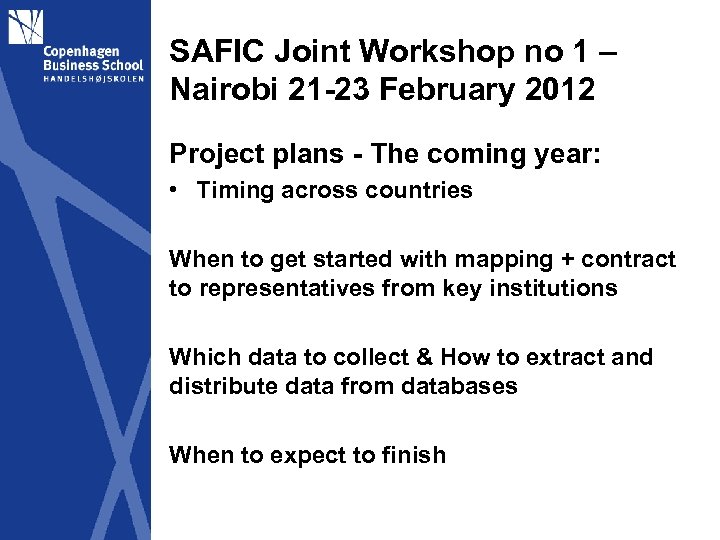 Copenhagen Business School
HANDELSHØJSKOLEN

SAFIC Joint Workshop no 1 – Nairobi 21-23 February 2012

Project plans - The coming year:

• Timing across countries

When to get started with mapping + contract to representatives from key institutions

Which data to collect & How to extract and distribute data from databases

When to expect to finish